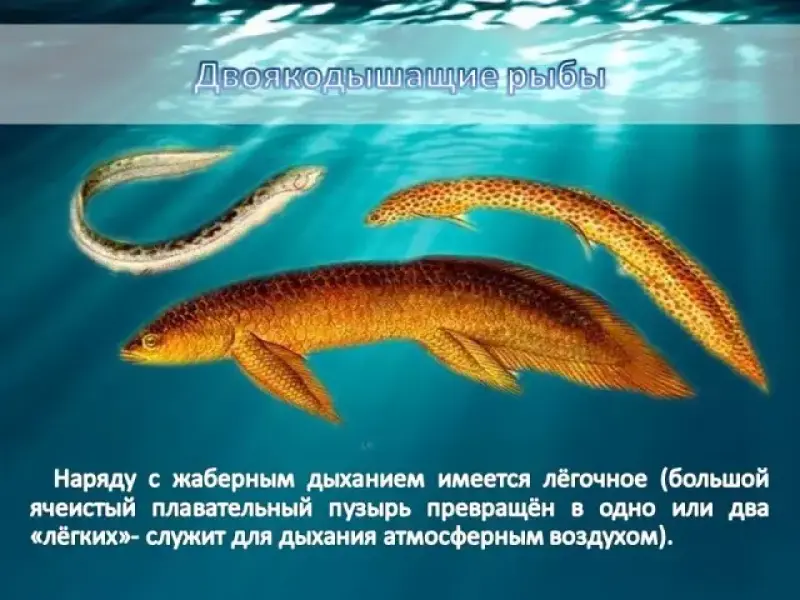 Двоякодышащие рыбы

Наряду с жаберным дыханием имеется лёгочное (большой ячеистый плавательный пузырь превращён в одно или два «лёгких»- служит для дыхания атмосферным воздухом).